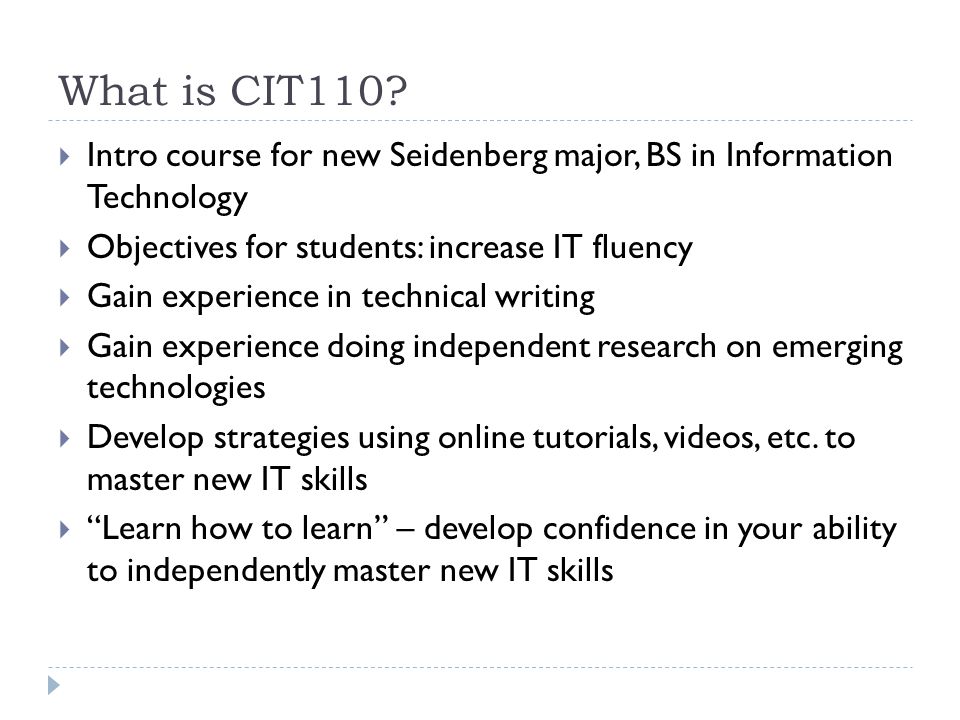 What is CIT110?

Intro course for new Seidenberg major, BS in Information Technology

Objectives for students: increase IT fluency

Gain experience in technical writing

Gain experience doing independent research on emerging technologies

Develop strategies using online tutorials, videos, etc. to master new IT skills

“Learn how to learn” – develop confidence in your ability to independently master new IT skills